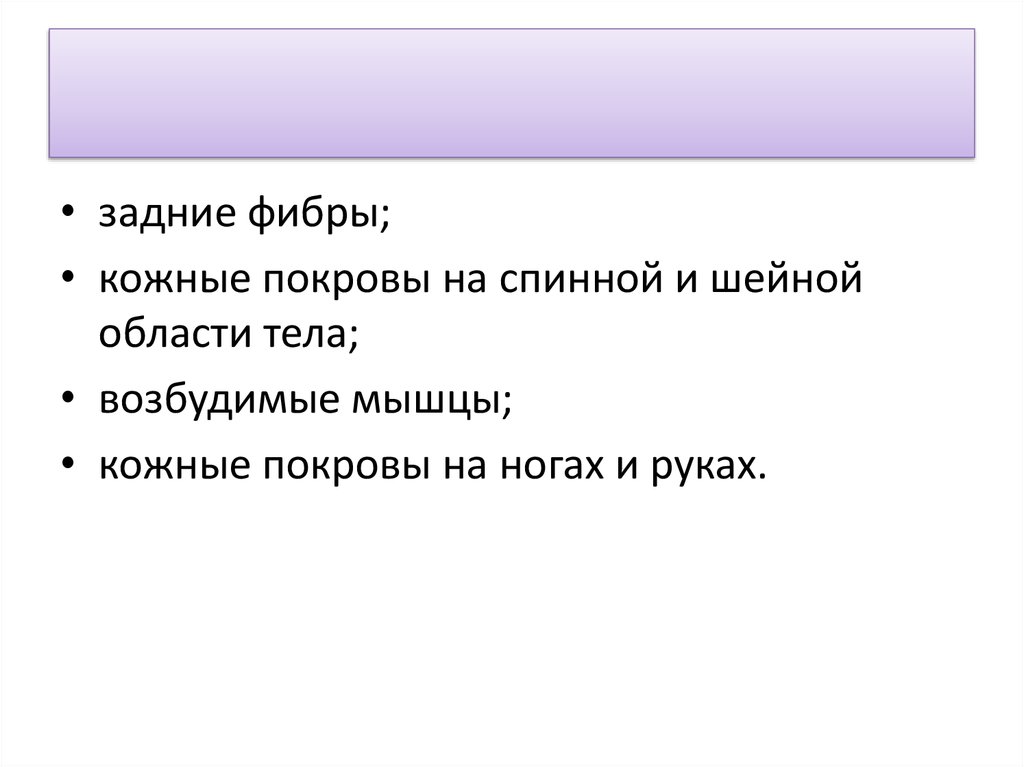 • задние фибры;
• кожные покровы на спинной и шейной области тела;
• возбудимые мышцы;
• кожные покровы на ногах и руках.